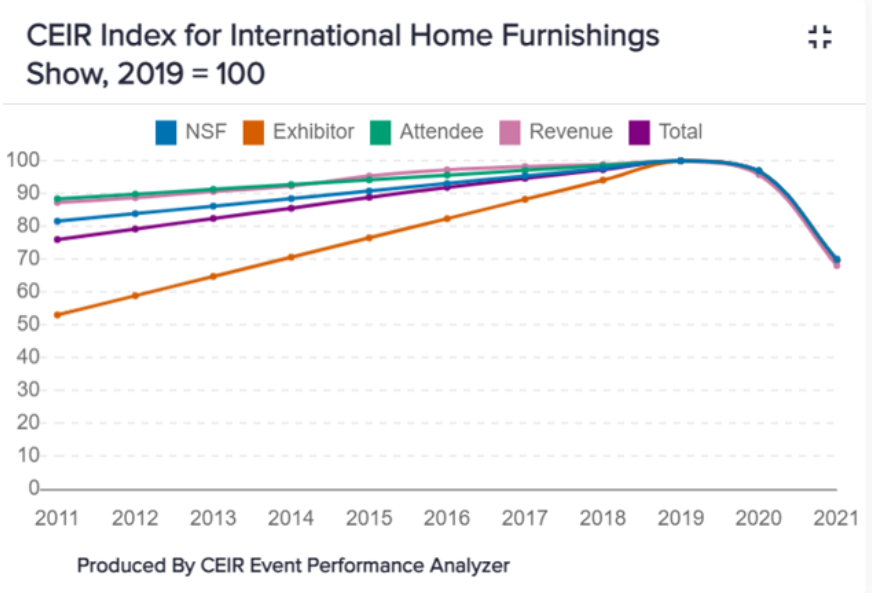 CEIR Index for International Home Furnishings Show, 2019 = 100

NSF
Exhibitor
Attendee
Revenue
Total

100
90
80
70
60
50
40
30
20
10
0

2011
2012
2013
2014
2015
2016
2017
2018
2019
2020
2021

Produced By CEIR Event Performance Analyzer